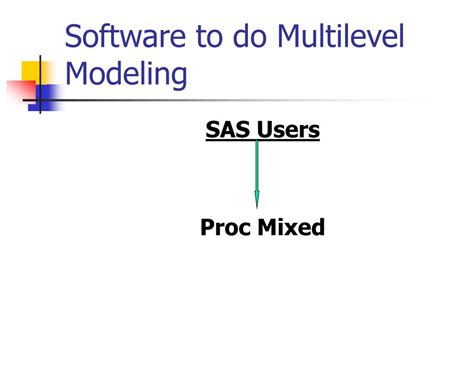 Software to do Multilevel Modeling

SAS Users

Proc Mixed